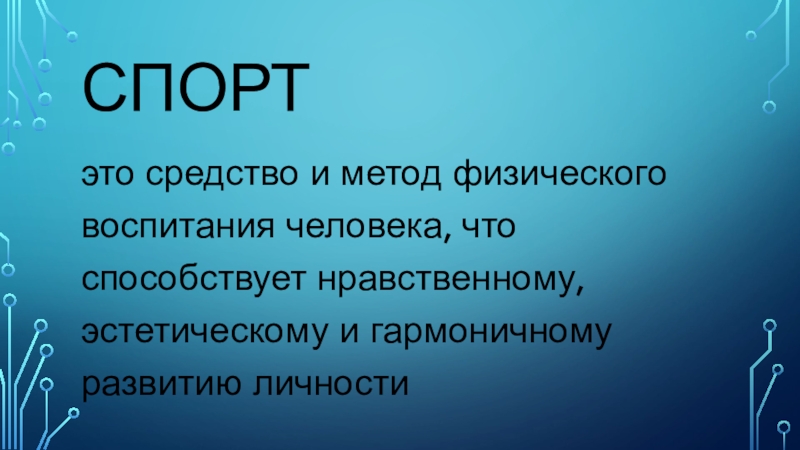 СПОРТ

это средство и метод физического воспитания человека, что способствует нравственному, эстетическому и гармоничному развитию личности